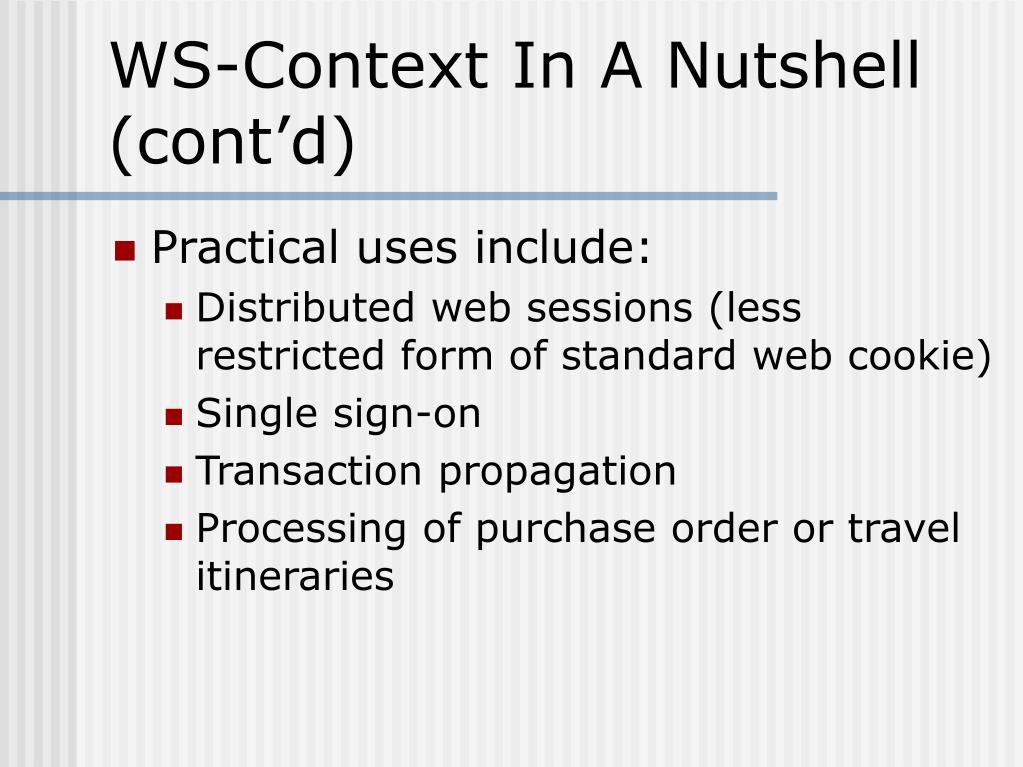 WS-Context In A Nutshell (cont’d)

Practical uses include:

Distributed web sessions (less restricted form of standard web cookie)

Single sign-on

Transaction propagation

Processing of purchase order or travel itineraries